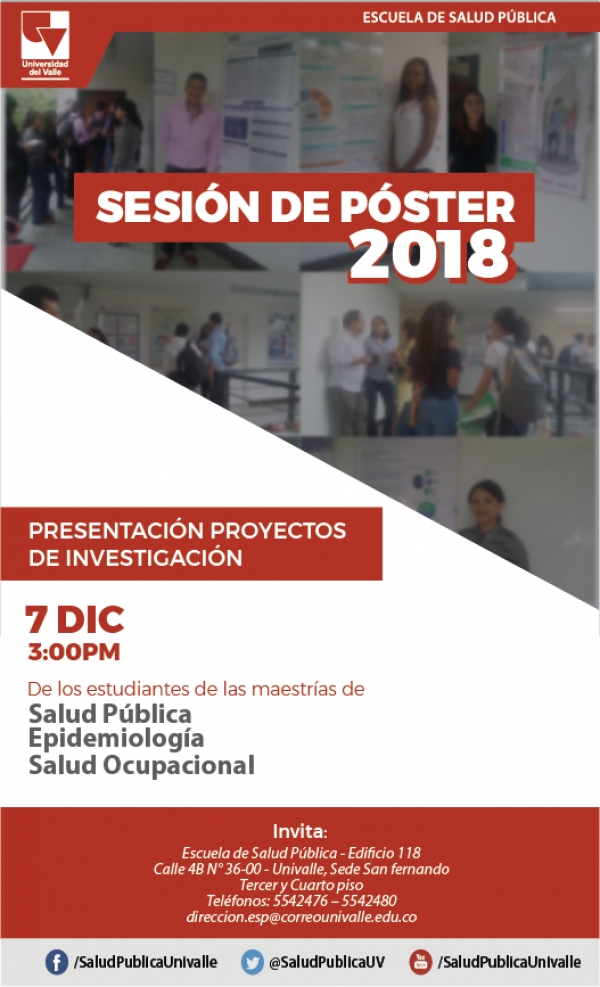 Universidad del Valle

ESCUELA DE SALUD PÚBLICA

SESIÓN DE PÓSTER 2018

PRESENTACIÓN PROYECTOS DE INVESTIGACIÓN

7 DIC
3:00PM

De los estudiantes de las maestrías de
Salud Pública
Epidemiología
Salud Ocupacional

Invita:
Escuela de Salud Pública - Edificio 118
Calle 4B N° 36-00 - Univalle, Sede San fernando
Tercer y Cuarto piso
Teléfonos: 5542476 – 5542480
direccion.esp@correounivalle.edu.co

/SaludPublicaUnivalle @SaludPublicaUV /SaludPublicaUnivalle